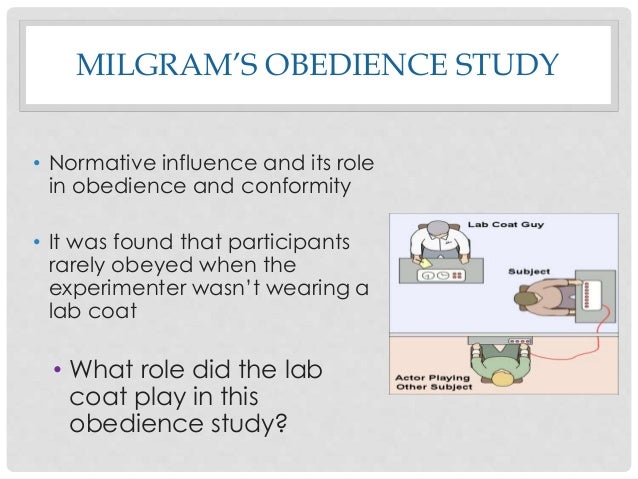 MILGRAM'S OBEDIENCE STUDY

• Normative influence and its role in obedience and conformity

• It was found that participants rarely obeyed when the experimenter wasn't wearing a lab coat

• What role did the lab coat play in this obedience study?

Lab Coat Guy

Subject

Actor Playing Other Subject